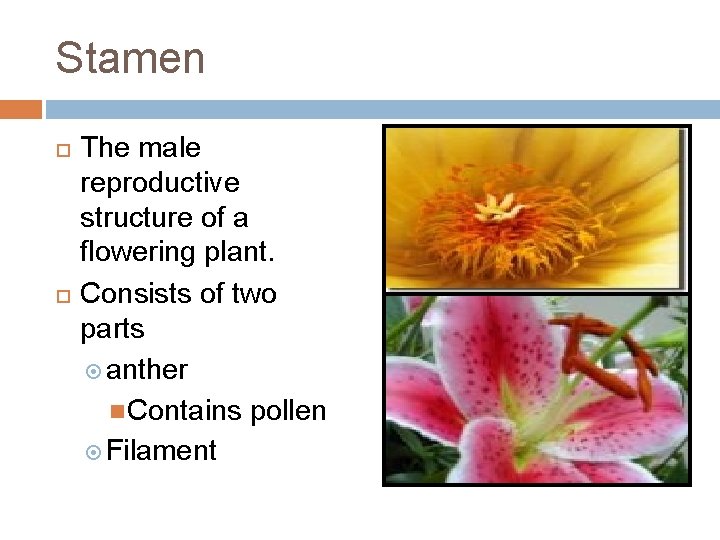 Stamen

The male reproductive structure of a flowering plant.

Consists of two parts

anther

Contains pollen

Filament